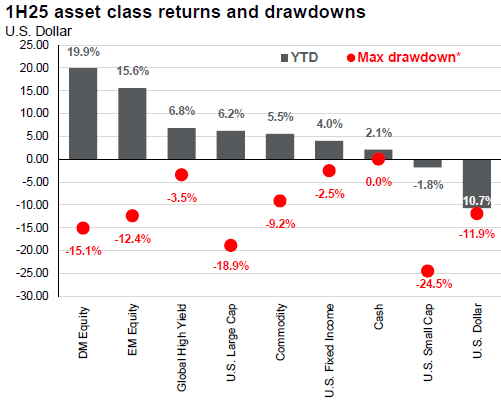 1H25 asset class returns and drawdowns
U.S. Dollar

YTD
Max drawdown*

25.00
20.00
15.00
10.00
5.00
0.00
-5.00
-10.00
-15.00
-20.00
-25.00
-30.00

19.9%
15.6%
6.8%
6.2%
5.5%
4.0%
2.1%
-1.8%
10.7%

-15.1%
-12.4%
-3.5%
-18.9%
-9.2%
-2.5%
0.0%
-24.5%
-11.9%

DM Equity
EM Equity
Global High Yield
U.S. Large Cap
Commodity
U.S. Fixed Income
Cash
U.S. Small Cap
U.S. Dollar